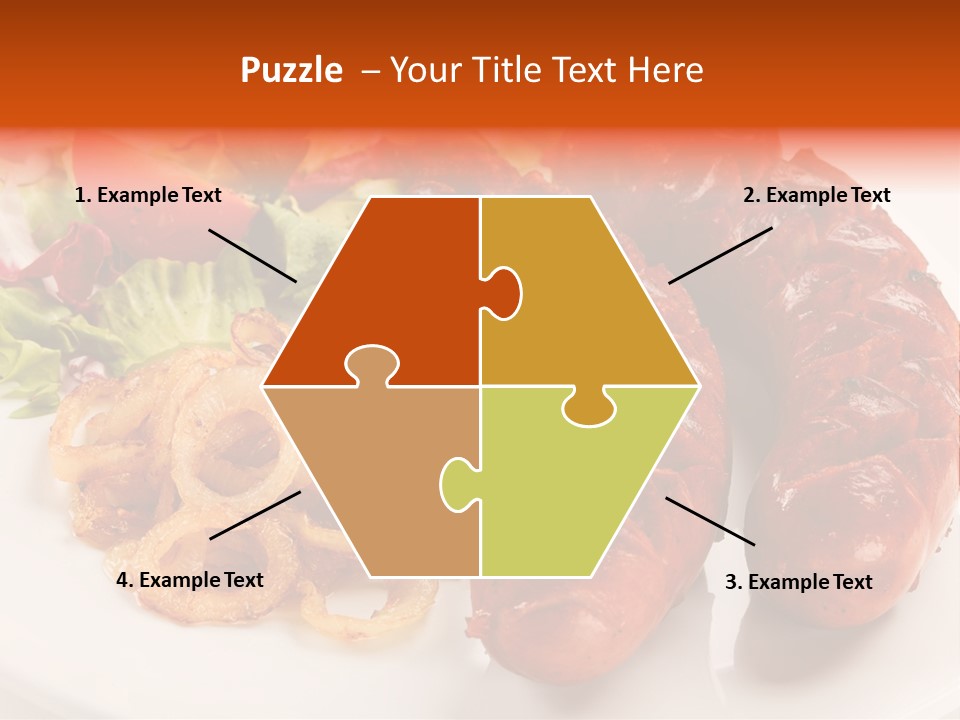 Puzzle – Your Title Text Here

1. Example Text

2. Example Text

4. Example Text

3. Example Text